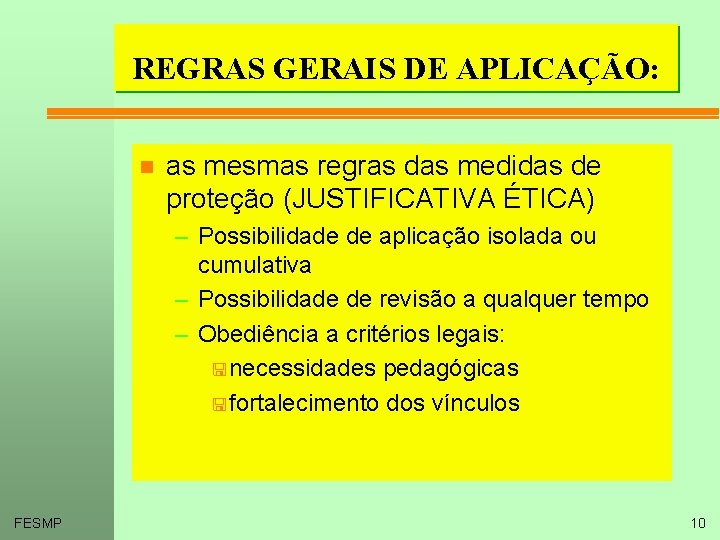 REGRAS GERAIS DE APLICAÇÃO:

as mesmas regras das medidas de proteção (JUSTIFICATIVA ÉTICA)

– Possibilidade de aplicação isolada ou cumulativa

– Possibilidade de revisão a qualquer tempo

– Obediência a critérios legais:

necessidades pedagógicas

fortalecimento dos vínculos

FESMP

10